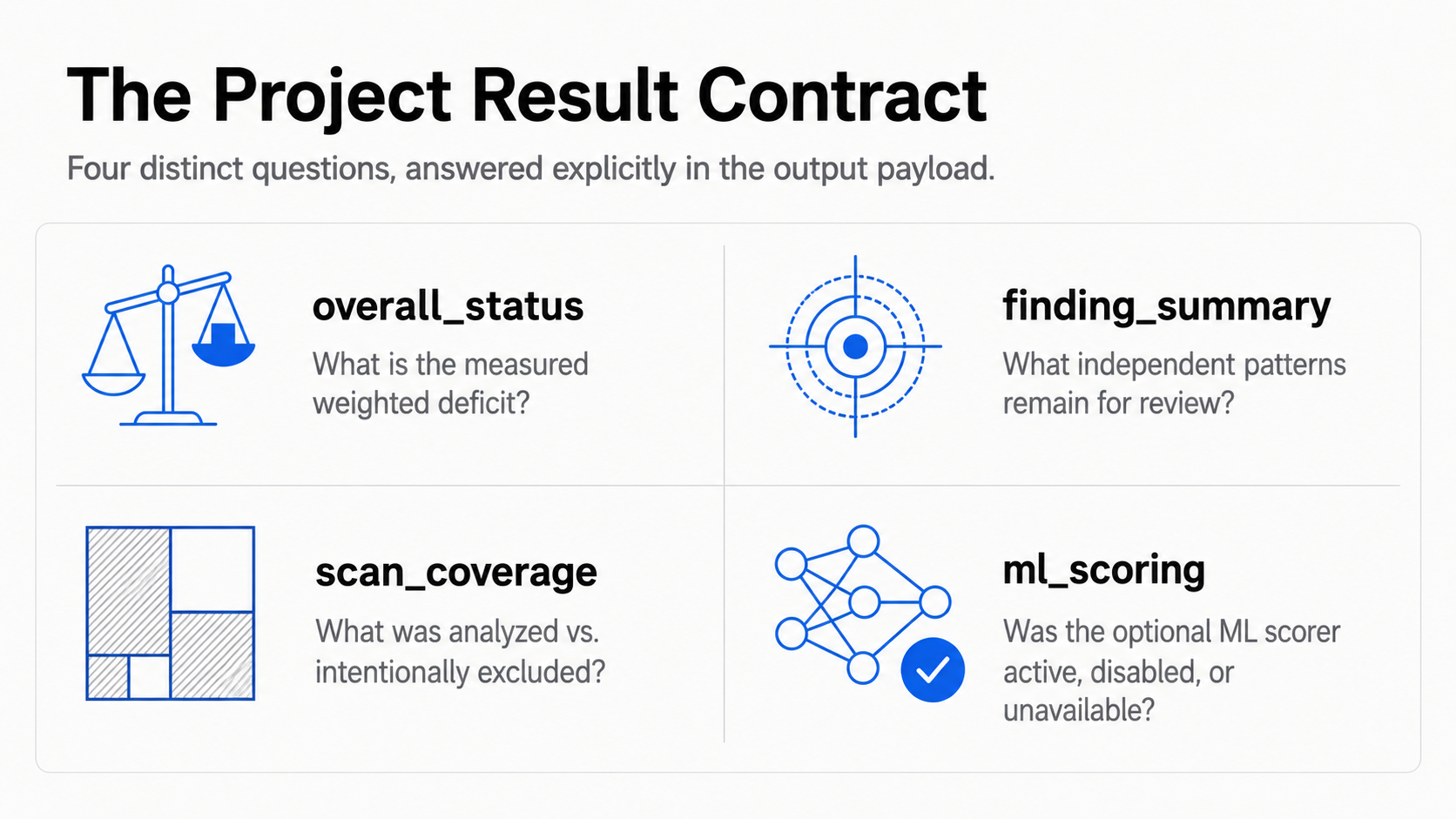 The Project Result Contract

Four distinct questions, answered explicitly in the output payload.

overall_status

What is the measured weighted deficit?

finding_summary

What independent patterns remain for review?

scan_coverage

What was analyzed vs. intentionally excluded?

ml_scoring

Was the optional ML scorer active, disabled, or unavailable?